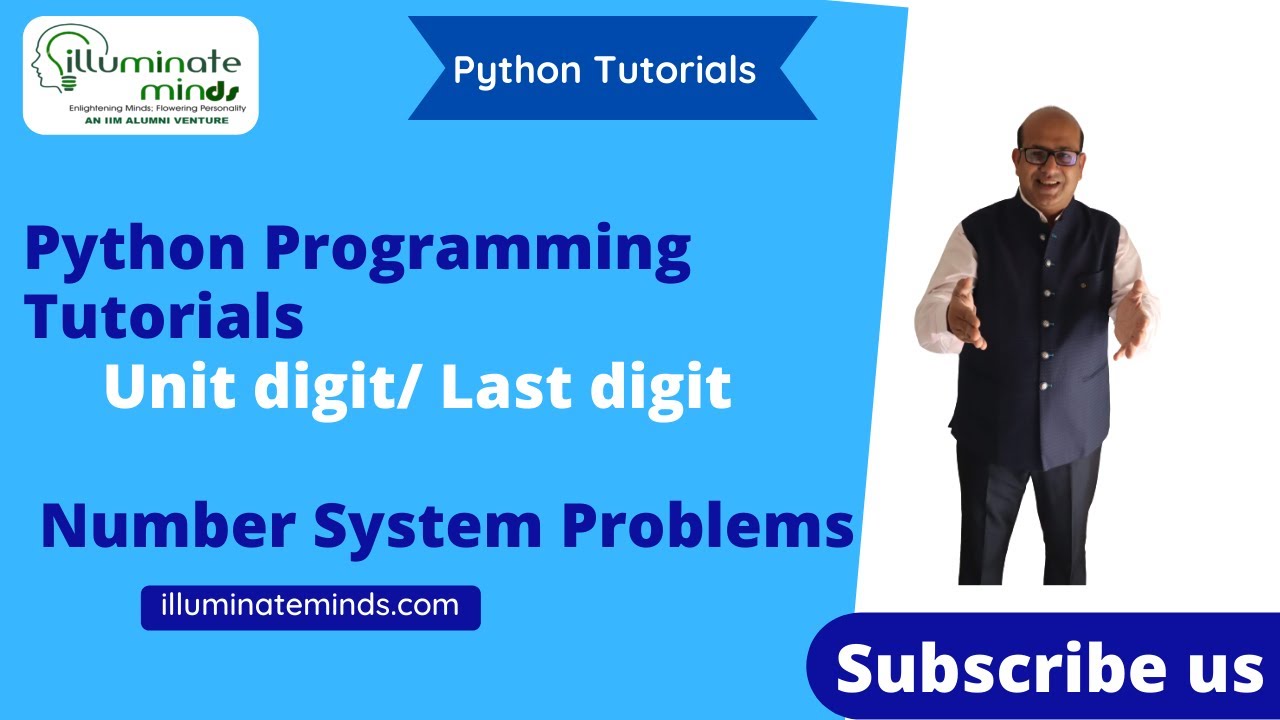 illuminate minds
Enlightening Minds; Flowering Personality
AN IIM ALUMNI VENTURE

Python Tutorials

Python Programming Tutorials
Unit digit/ Last digit

Number System Problems

illuminateminds.com

Subscribe us